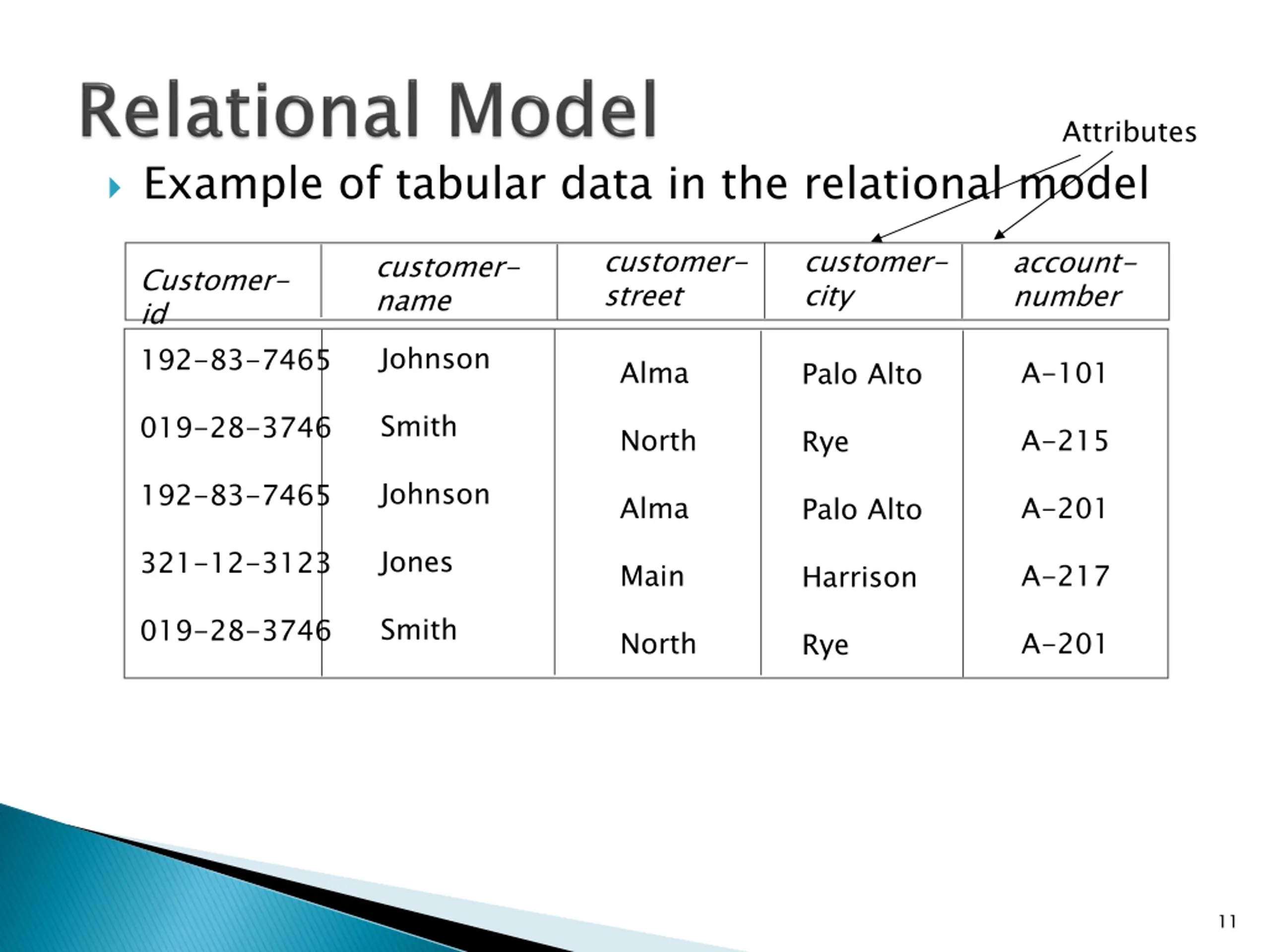 Relational Model

Attributes

Example of tabular data in the relational model

| Customer-id | customer-name | customer-street | customer-city | account-number |
|---|---|---|---|---|
| 192-83-7465 | Johnson | Alma | Palo Alto | A-101 |
| 019-28-3746 | Smith | North | Rye | A-215 |
| 192-83-7465 | Johnson | Alma | Palo Alto | A-201 |
| 321-12-3123 | Jones | Main | Harrison | A-217 |
| 019-28-3746 | Smith | North | Rye | A-201 |

11